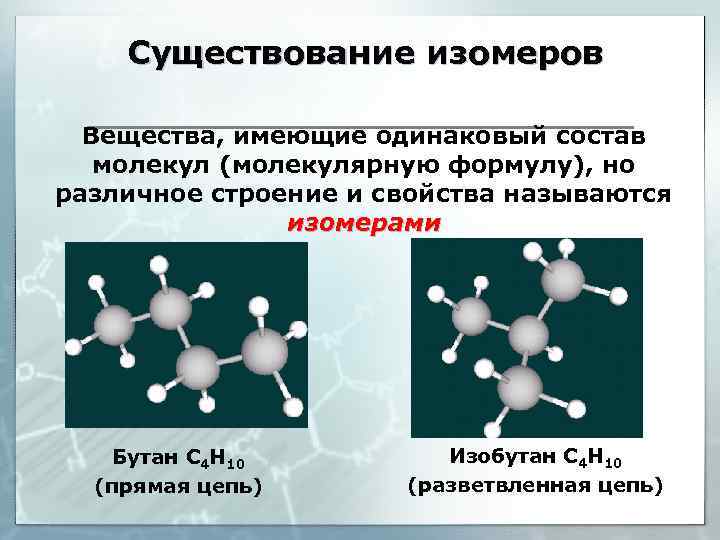 Существование изомеров

Вещества, имеющие одинаковый состав молекул (молекулярную формулу), но различное строение и свойства называются изомерами

Бутан $C_4H_{10}$
(прямая цепь)

Изобутан $C_4H_{10}$
(разветвленная цепь)